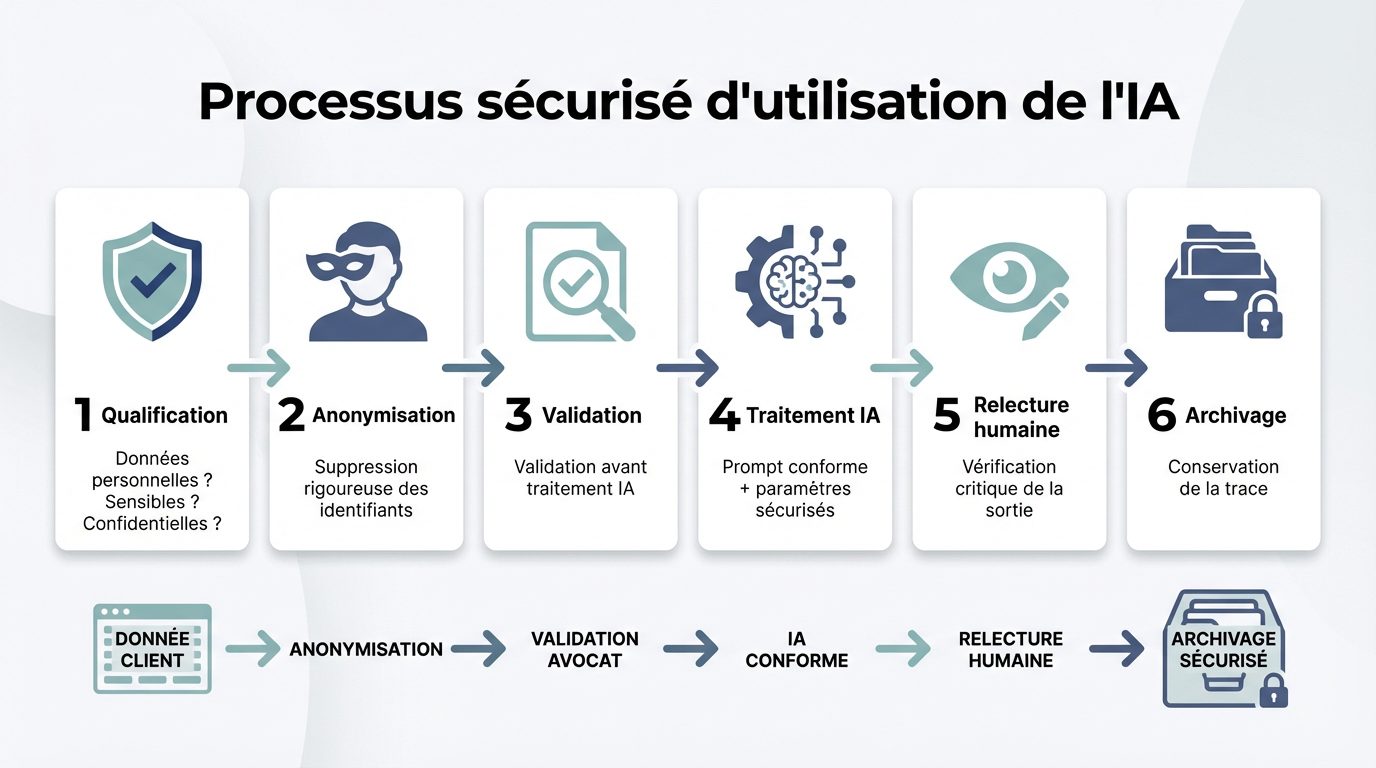 Processus sécurisé d'utilisation de l'IA

1 Qualification
Données personnelles ? Sensibles ? Confidentielles ?

2 Anonymisation
Suppression rigoureuse des identifiants

3 Validation
Validation avant traitement IA

4 Traitement IA
Prompt conforme + paramètres sécurisés

5 Relecture humaine
Vérification critique de la sortie

6 Archivage
Conservation de la trace

DONNÉE CLIENT
ANONYMISATION
VALIDATION AVOCAT
IA CONFORME
RELECTURE HUMAINE
ARCHIVAGE SÉCURISÉ